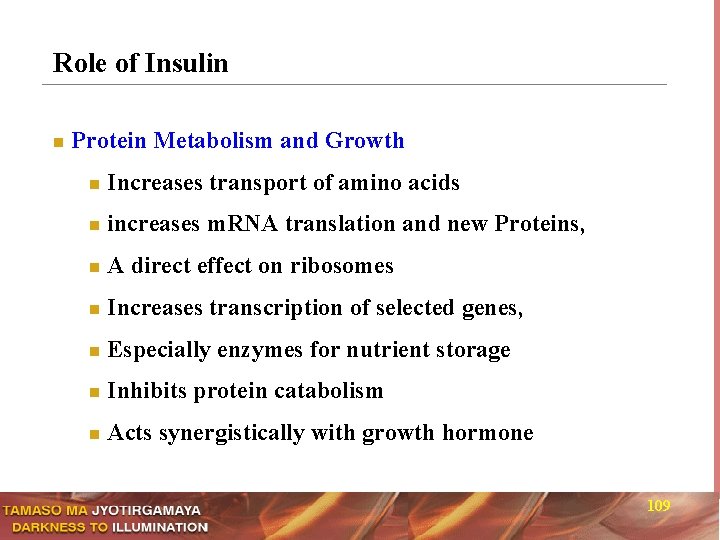 Role of Insulin

Protein Metabolism and Growth

Increases transport of amino acids

increases mRNA translation and new Proteins,

A direct effect on ribosomes

Increases transcription of selected genes,

Especially enzymes for nutrient storage

Inhibits protein catabolism

Acts synergistically with growth hormone

TAMASO MA JYOTIRGAMAYA
DARKNESS TO ILLUMINATION

109